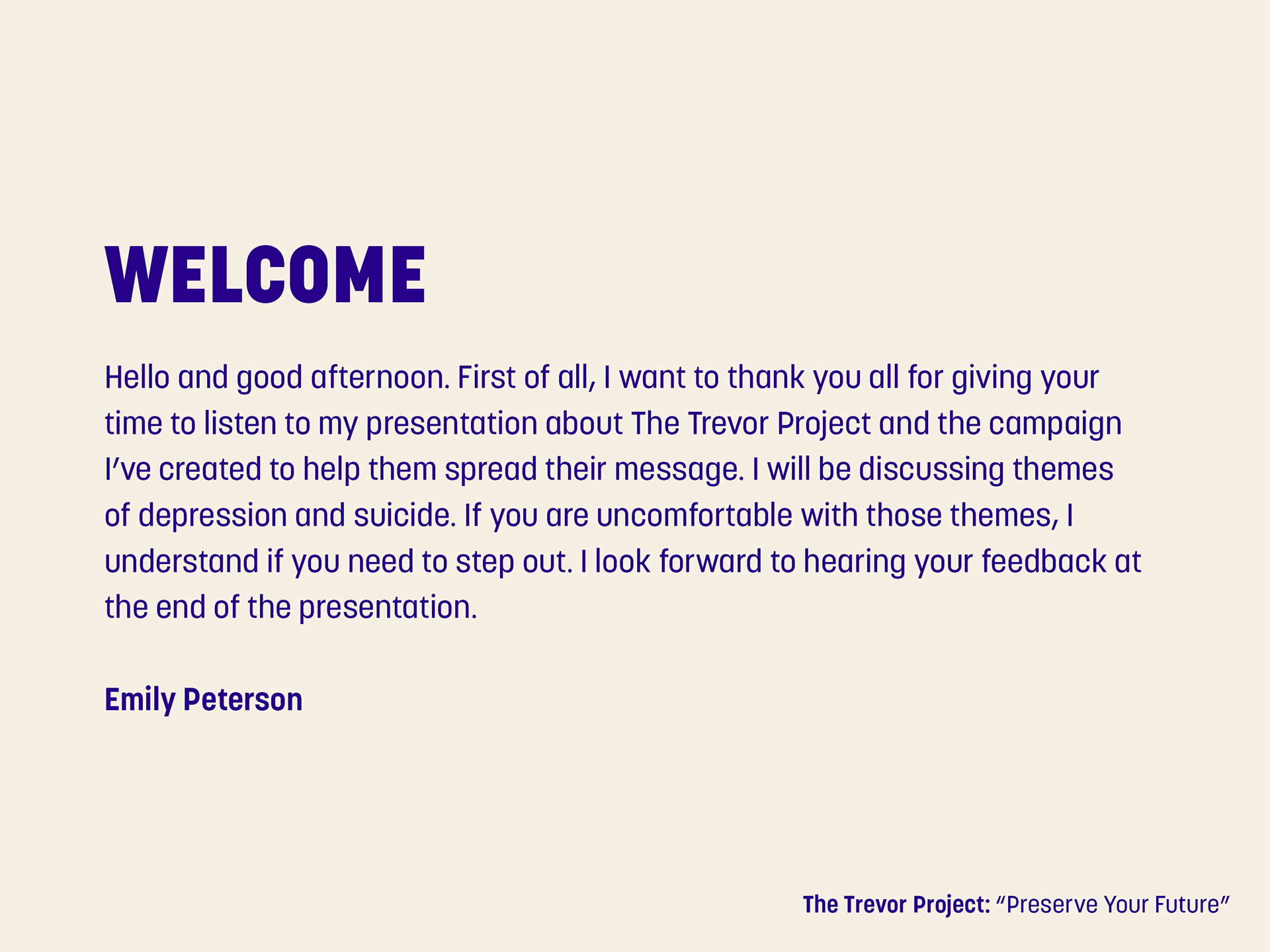 WELCOME

Hello and good afternoon. First of all, I want to thank you all for giving your time to listen to my presentation about The Trevor Project and the campaign I've created to help them spread their message. I will be discussing themes of depression and suicide. If you are uncomfortable with those themes, I understand if you need to step out. I look forward to hearing your feedback at the end of the presentation.

Emily Peterson

The Trevor Project: "Preserve Your Future"